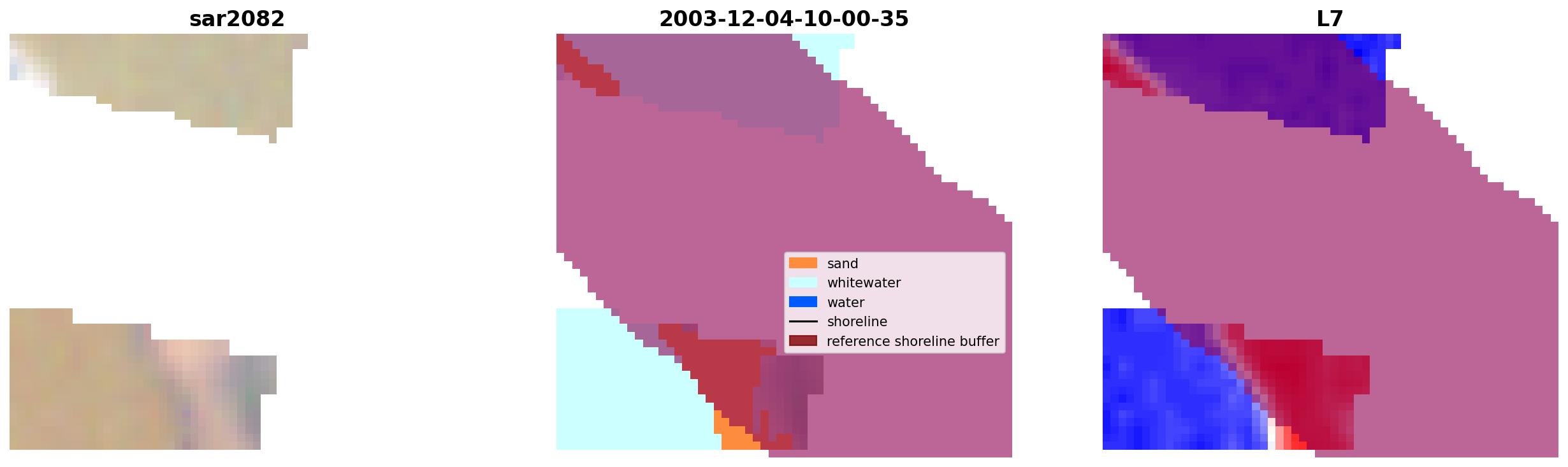 sar2082

2003-12-04-10-00-35

sand
whitewater
water
shoreline
reference shoreline buffer

L7